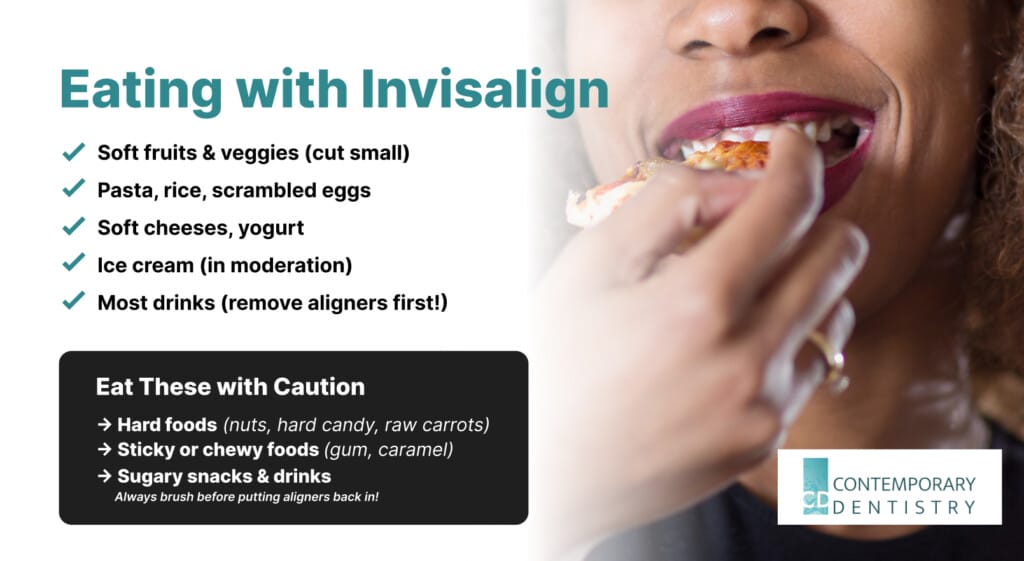 Eating with Invisalign

✓ Soft fruits & veggies (cut small)
✓ Pasta, rice, scrambled eggs
✓ Soft cheeses, yogurt
✓ Ice cream (in moderation)
✓ Most drinks (remove aligners first!)

Eat These with Caution

→ Hard foods (nuts, hard candy, raw carrots)
→ Sticky or chewy foods (gum, caramel)
→ Sugary snacks & drinks
Always brush before putting aligners back in!

CD CONTEMPORARY DENTISTRY